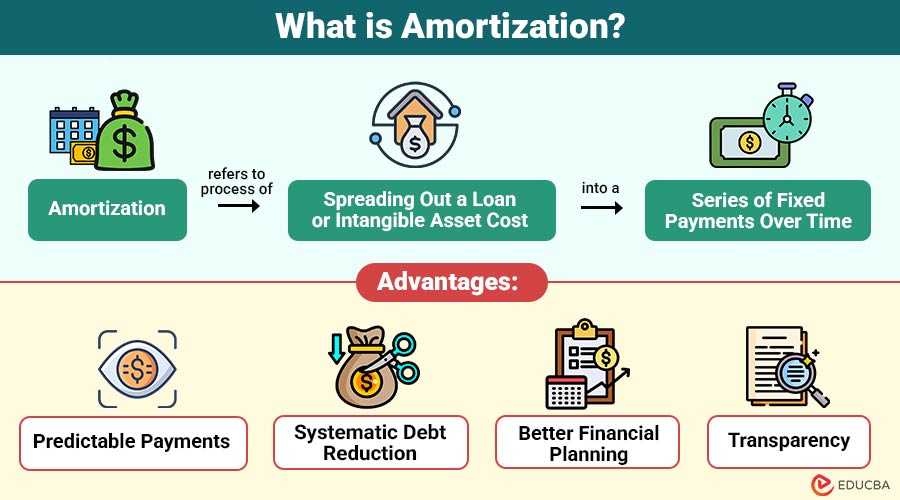 What is Amortization?

Amortization

refers to process of

Spreading Out a Loan or Intangible Asset Cost

into a

Series of Fixed Payments Over Time

Advantages:

Predictable Payments

Systematic Debt Reduction

Better Financial Planning

Transparency

EDUCBA